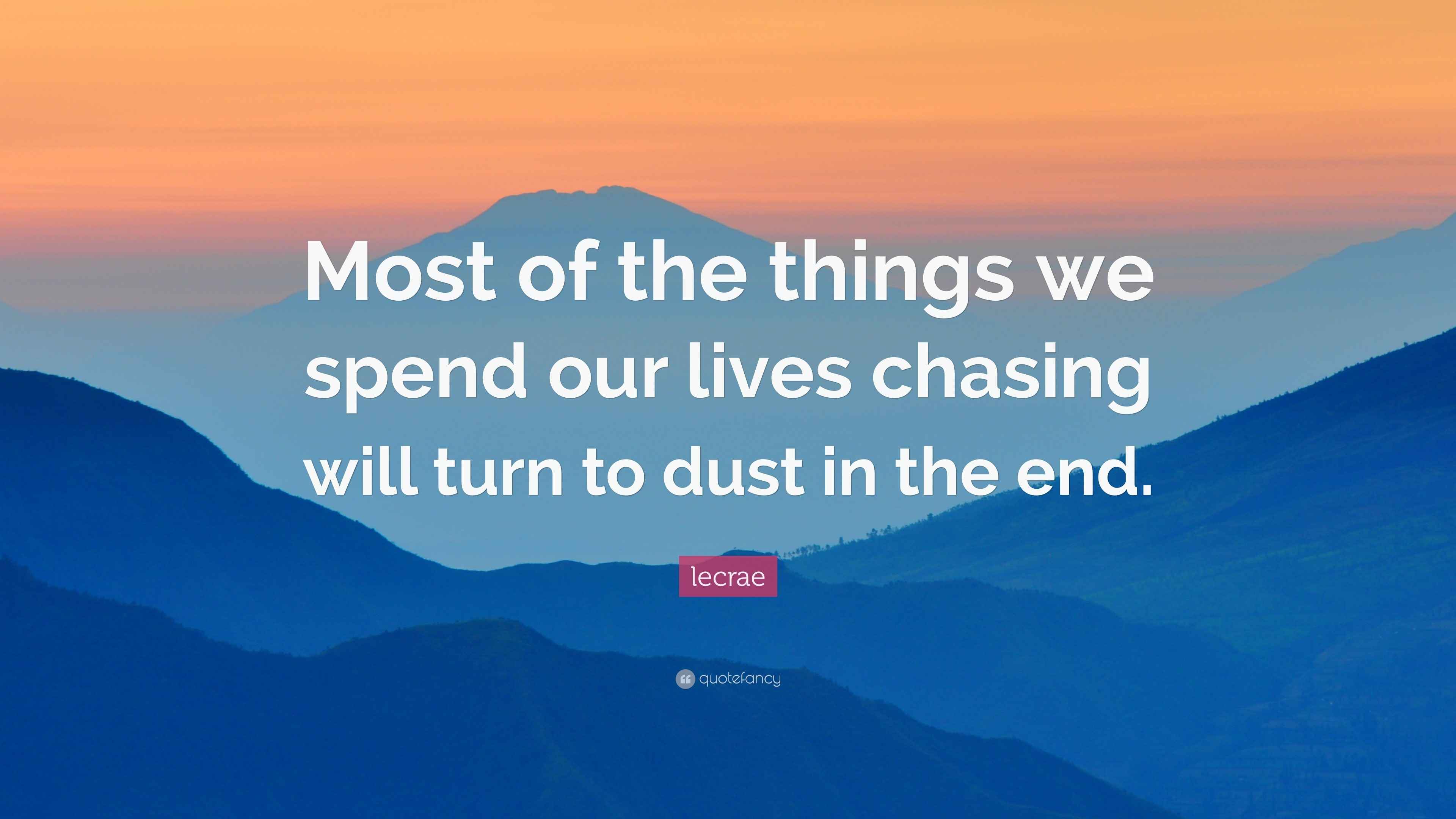 Most of the things we spend our lives chasing will turn to dust in the end.

lecrae

quotefancy